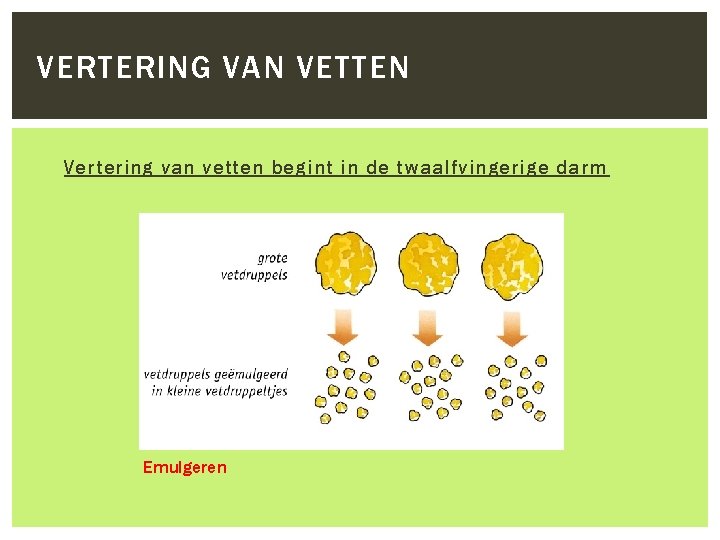 VERTERING VAN VETTEN

Vertering van vetten begint in de twaalfvingerige darm

grote vetdruppels

vetdruppels geëmulgeerd in kleine vetdruppeltjes

Emulgeren